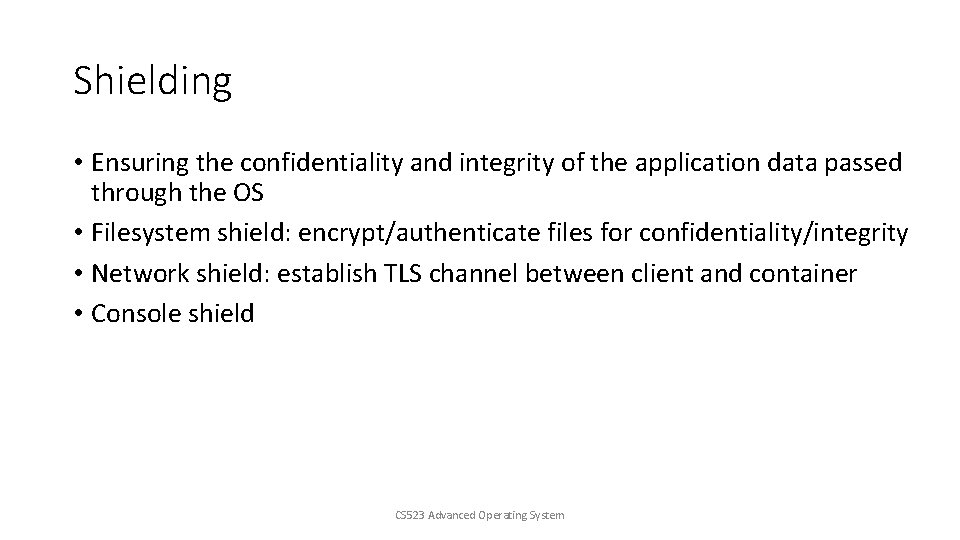 Shielding

• Ensuring the confidentiality and integrity of the application data passed through the OS
• Filesystem shield: encrypt/authenticate files for confidentiality/integrity
• Network shield: establish TLS channel between client and container
• Console shield

CS523 Advanced Operating System